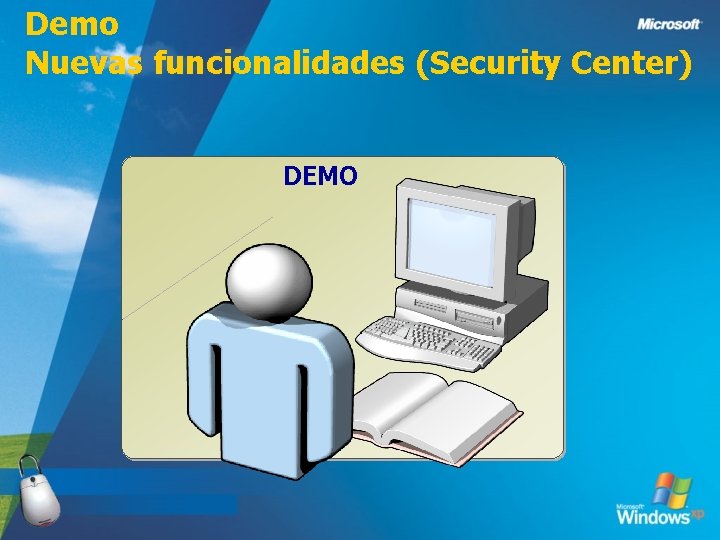 Demo
Nuevas funcionalidades (Security Center)

Microsoft

DEMO

Microsoft
Windows xp